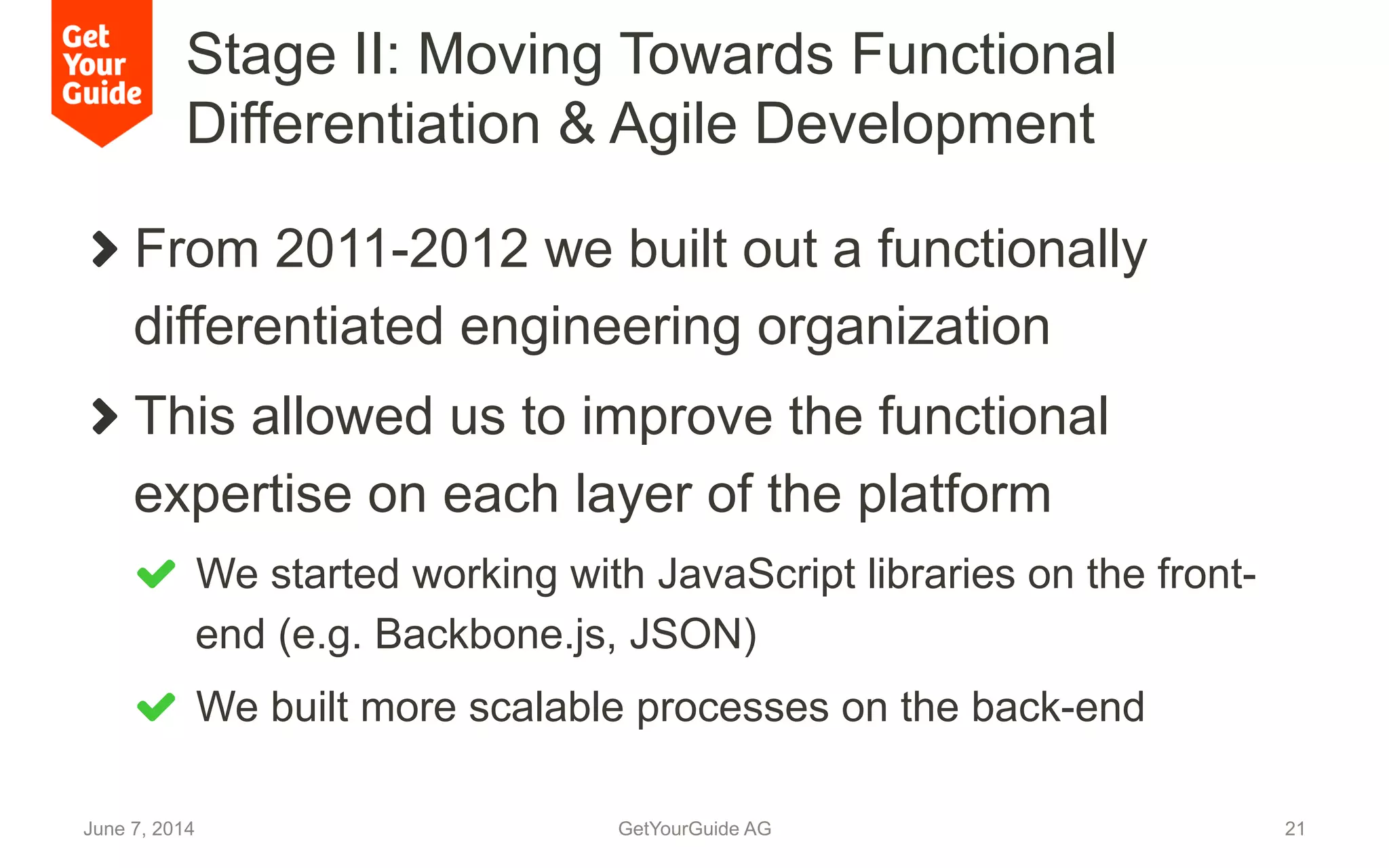 Get Your Guide

Stage II: Moving Towards Functional Differentiation & Agile Development

From 2011-2012 we built out a functionally differentiated engineering organization

This allowed us to improve the functional expertise on each layer of the platform

We started working with JavaScript libraries on the front-end (e.g. Backbone.js, JSON)

We built more scalable processes on the back-end

June 7, 2014

GetYourGuide AG

21